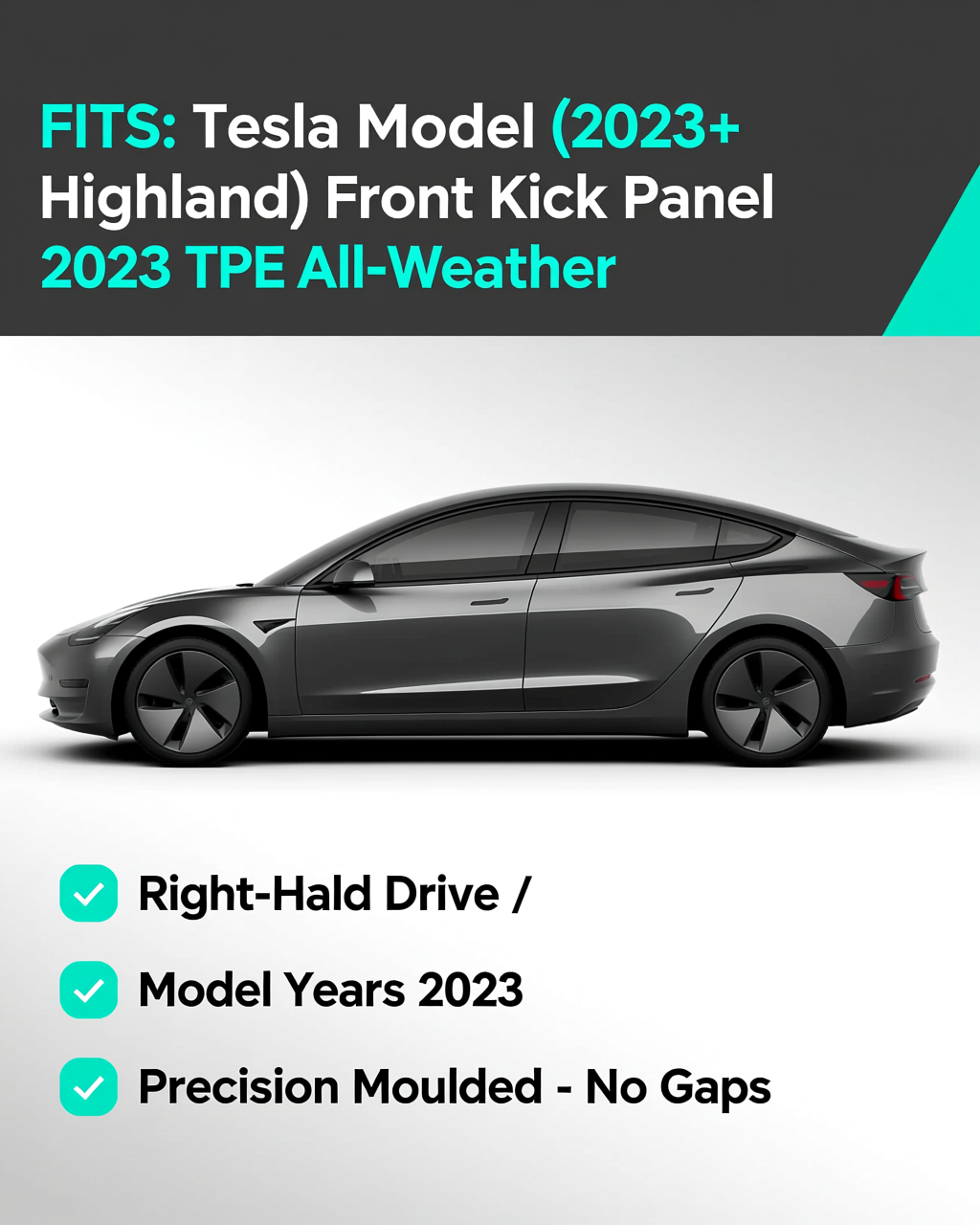 FITS: Tesla Model (2023+ Highland) Front Kick Panel
2023 TPE All-Weather

Right-Hald Drive /

Model Years 2023

Precision Moulded - No Gaps